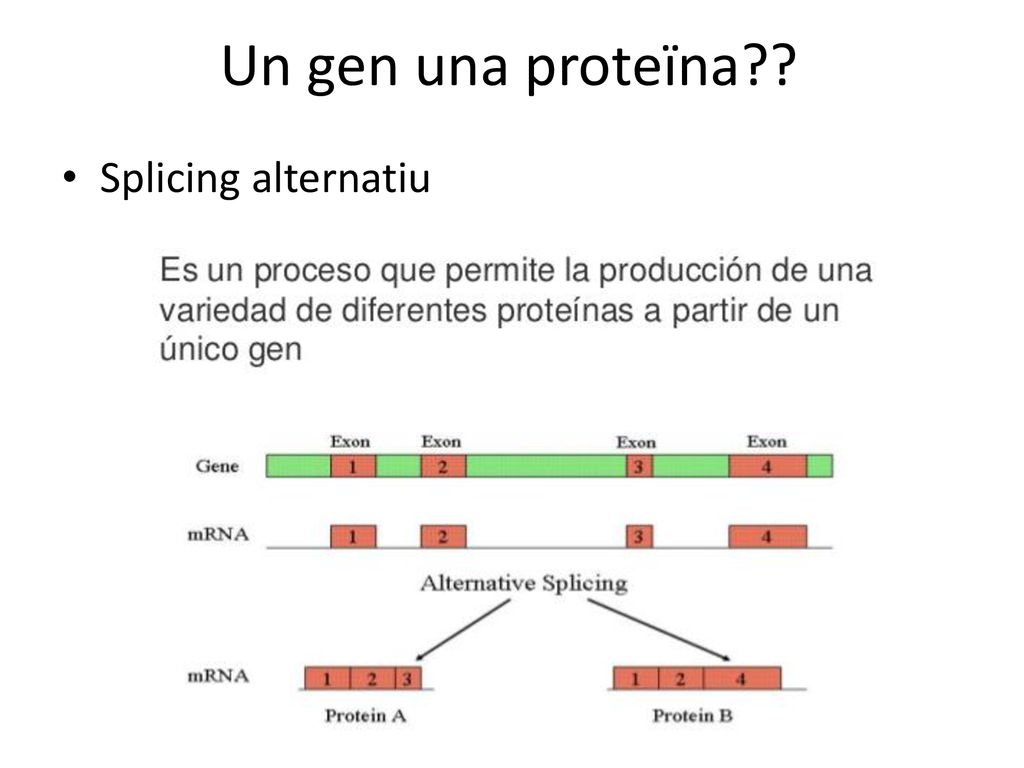 Un gen una proteïna??

• Splicing alternatiu

Es un proceso que permite la producción de una variedad de diferentes proteínas a partir de un único gen

Exon Exon Exon Exon

Gene 1 2 3 4

mRNA 1 2 3 4

Alternative Splicing

mRNA 1 2 3 1 2 4

Protein A Protein B